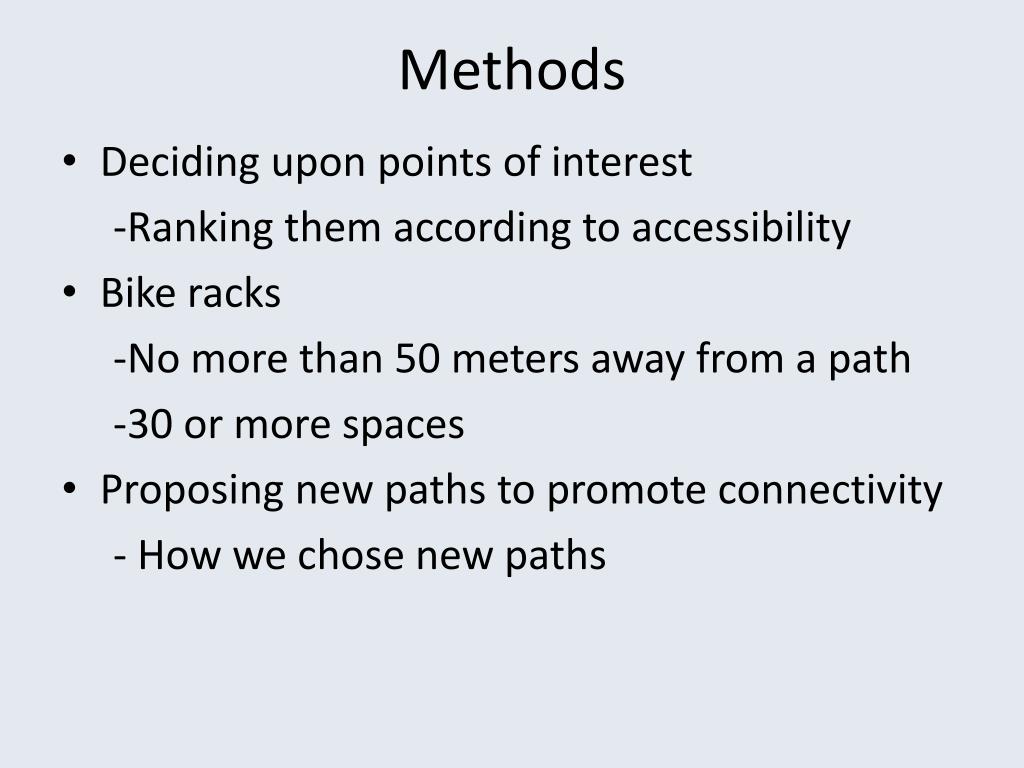 Methods

• Deciding upon points of interest
-Ranking them according to accessibility
• Bike racks
-No more than 50 meters away from a path
-30 or more spaces
• Proposing new paths to promote connectivity
- How we chose new paths